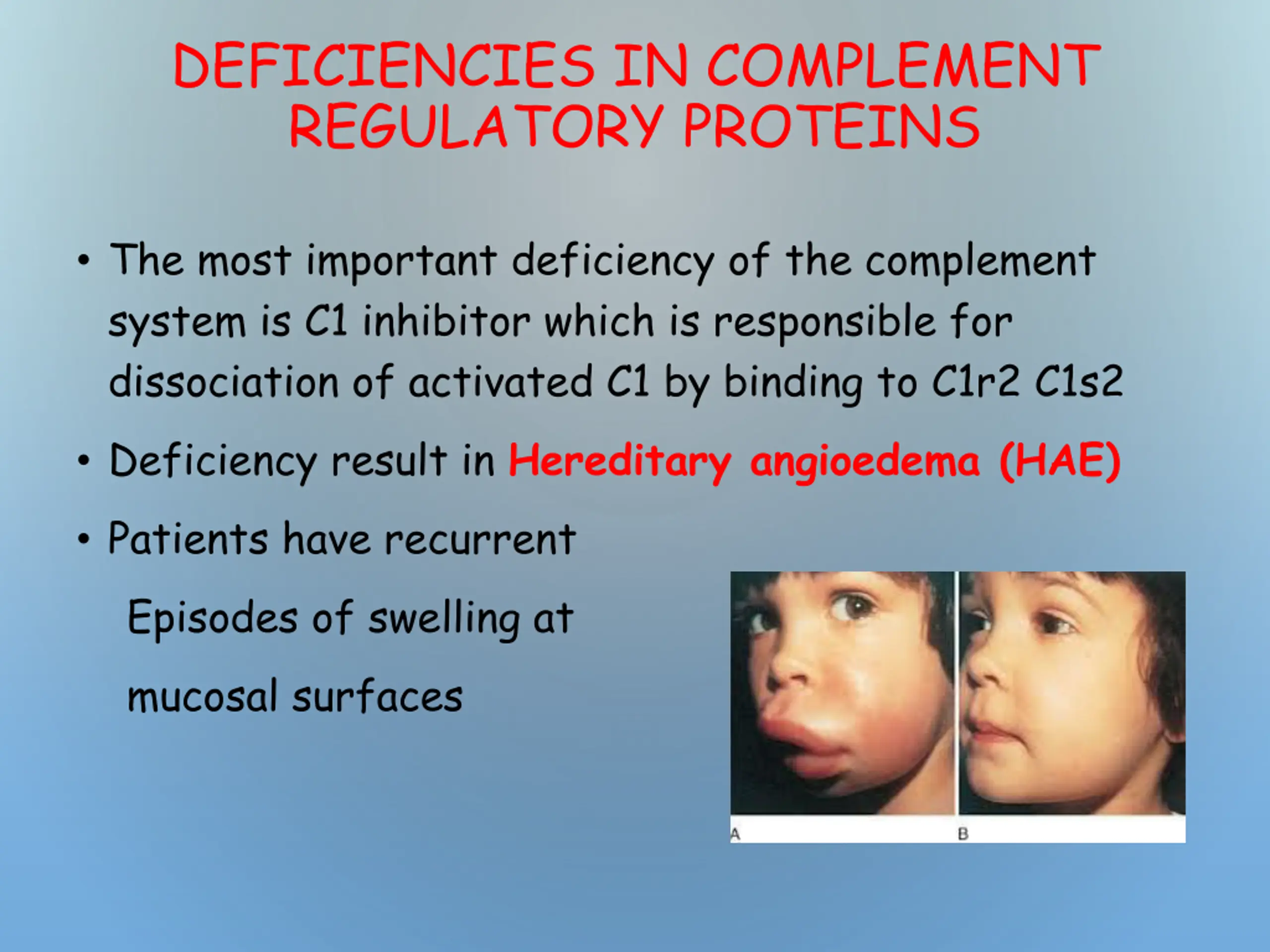 DEFICIENCIES IN COMPLEMENT REGULATORY PROTEINS

• The most important deficiency of the complement system is C1 inhibitor which is responsible for dissociation of activated C1 by binding to C1r2 C1s2

• Deficiency result in Hereditary angioedema (HAE)

• Patients have recurrent Episodes of swelling at mucosal surfaces

A

B